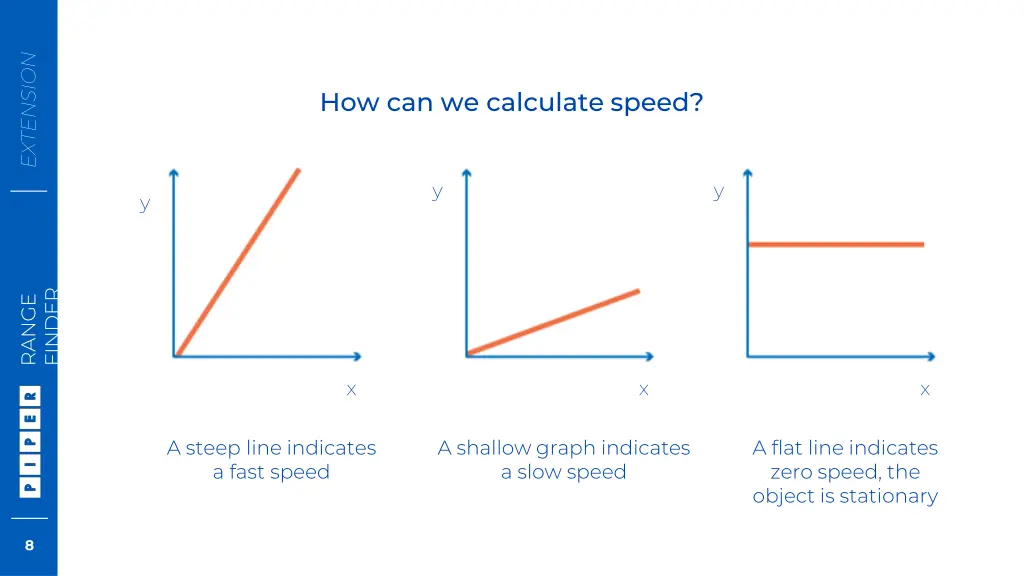 EXTENSION

RANGE FINDER

PIPER

8

How can we calculate speed?

y

x

A steep line indicates a fast speed

y

x

A shallow graph indicates a slow speed

y

x

A flat line indicates zero speed, the object is stationary